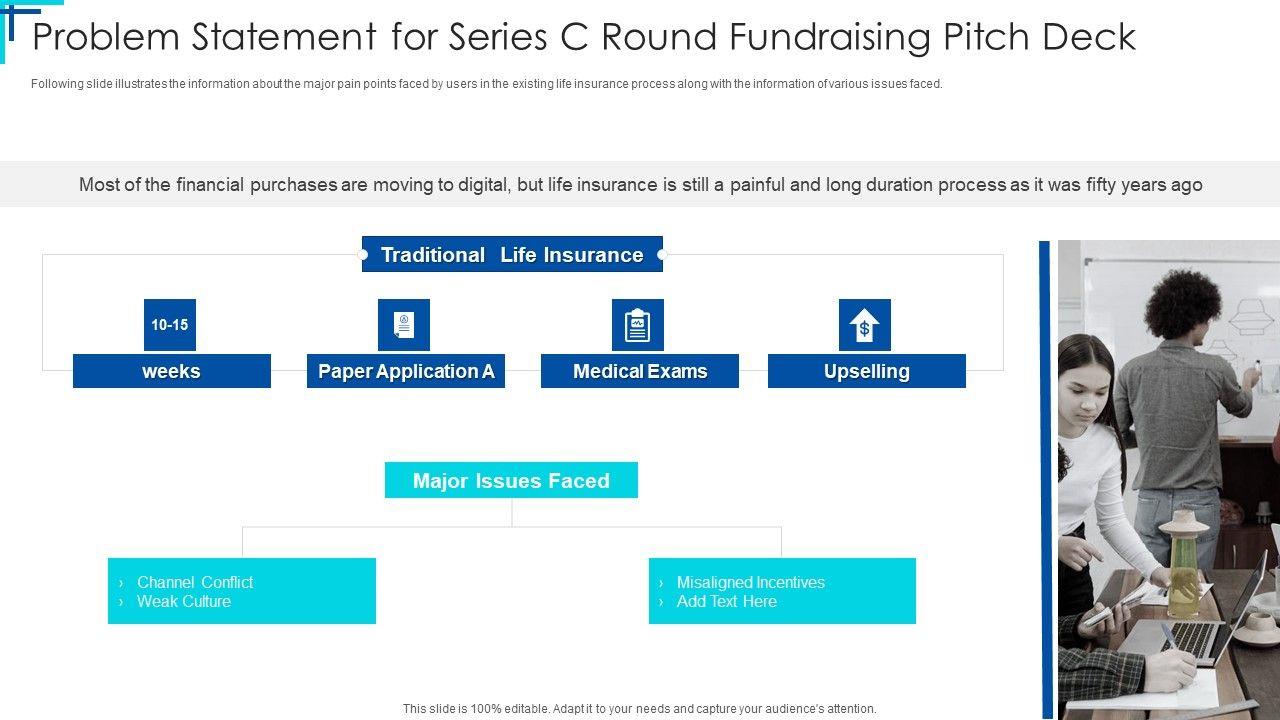 Problem Statement for Series C Round Fundraising Pitch Deck

Following slide illustrates the information about the major pain points faced by users in the existing life insurance process along with the information of various issues faced.

Most of the financial purchases are moving to digital, but life insurance is still a painful and long duration process as it was fifty years ago

Traditional Life Insurance

10-15

weeks

Paper Application A

Medical Exams

$

Upselling

Major Issues Faced

› Channel Conflict
› Weak Culture

› Misaligned Incentives
› Add Text Here

This slide is 100% editable. Adapt it to your needs and capture your audience's attention.